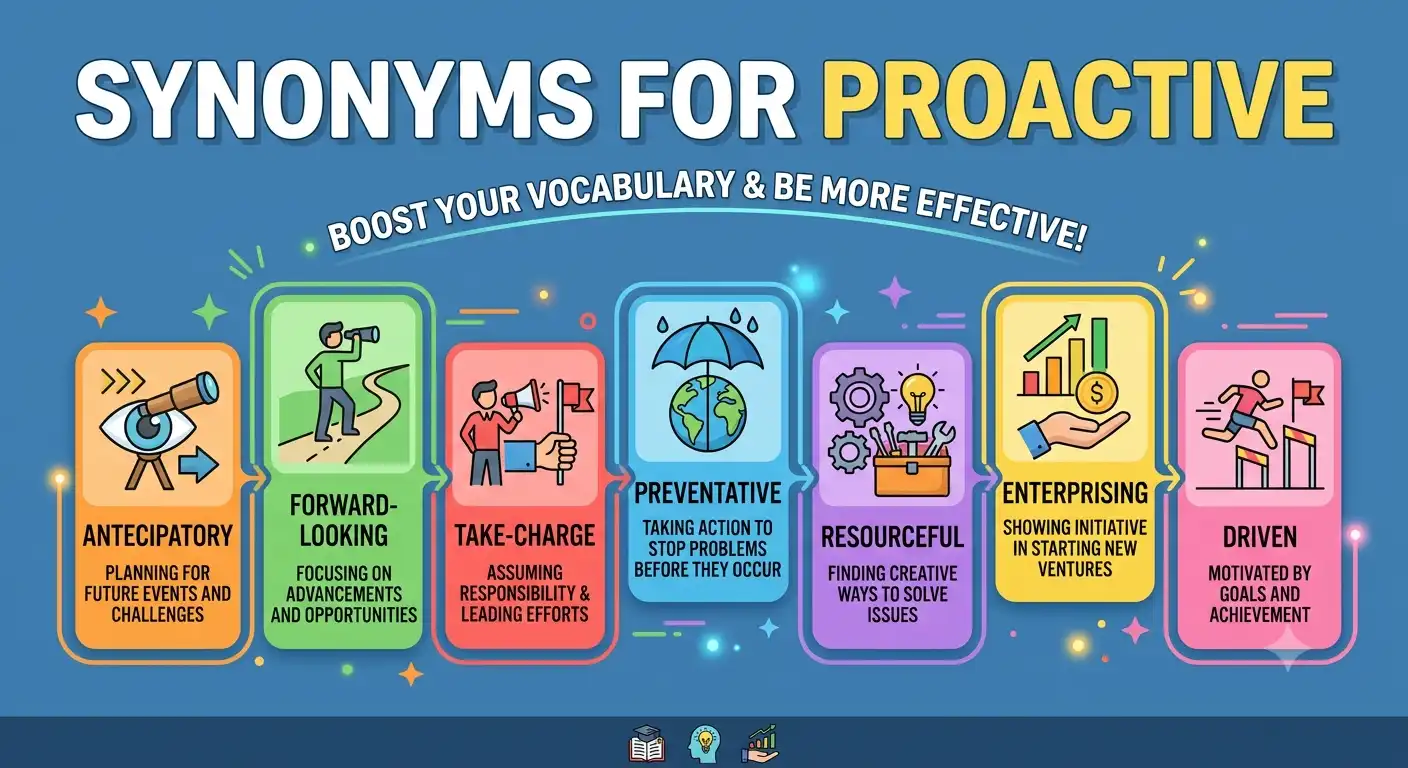 SYNONYMS FOR PROACTIVE

BOOST YOUR VOCABULARY & BE MORE EFFECTIVE!

ANTECIPATORY
PLANNING FOR FUTURE EVENTS AND CHALLENGES

FORWARD-LOOKING
FOCUSING ON ADVANCEMENTS AND OPPORTUNITIES

TAKE-CHARGE
ASSUMING RESPONSIBILITY & LEADING EFFORTS

PREVENTATIVE
TAKING ACTION TO STOP PROBLEMS BEFORE THEY OCCUR

RESOURCEFUL
FINDING CREATIVE WAYS TO SOLVE ISSUES

ENTERPRISING
SHOWING INITIATIVE IN STARTING NEW VENTURES

DRIVEN
MOTIVATED BY GOALS AND ACHIEVEMENT